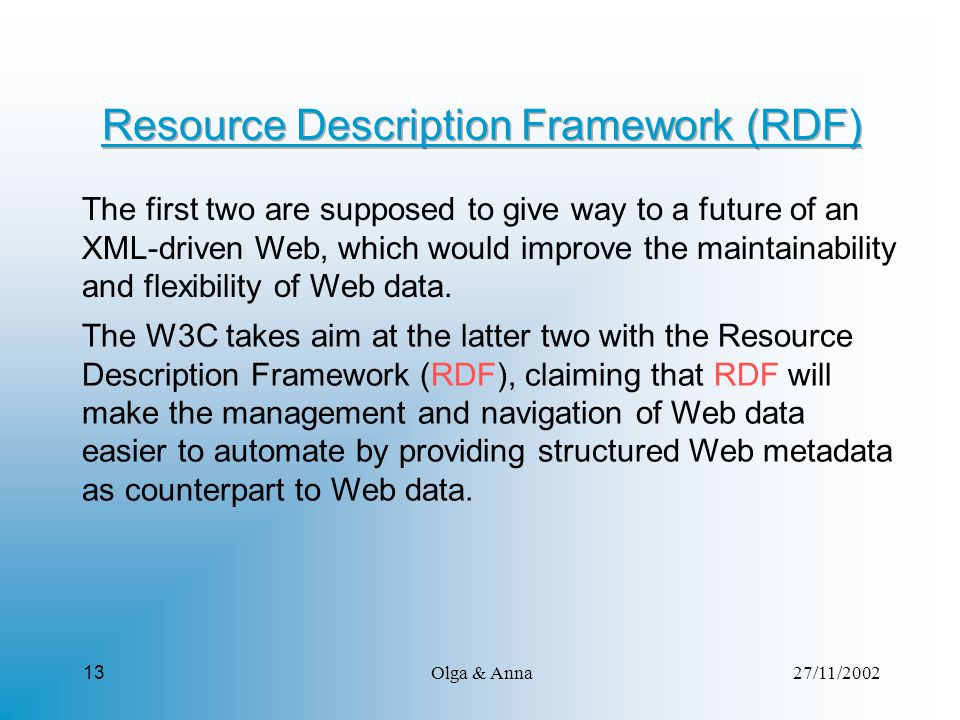 Resource Description Framework (RDF)

The first two are supposed to give way to a future of an XML-driven Web, which would improve the maintainability and flexibility of Web data.

The W3C takes aim at the latter two with the Resource Description Framework (RDF), claiming that RDF will make the management and navigation of Web data easier to automate by providing structured Web metadata as counterpart to Web data.

13

Olga & Anna

27/11/2002